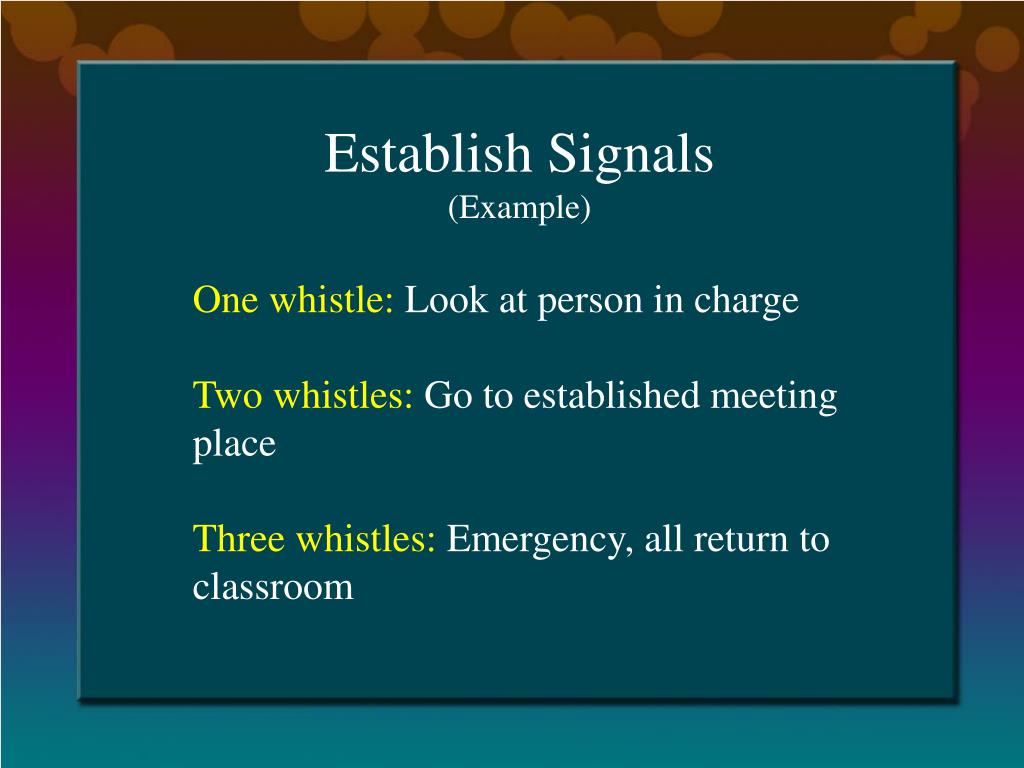 Establish Signals
(Example)

One whistle: Look at person in charge

Two whistles: Go to established meeting place

Three whistles: Emergency, all return to classroom